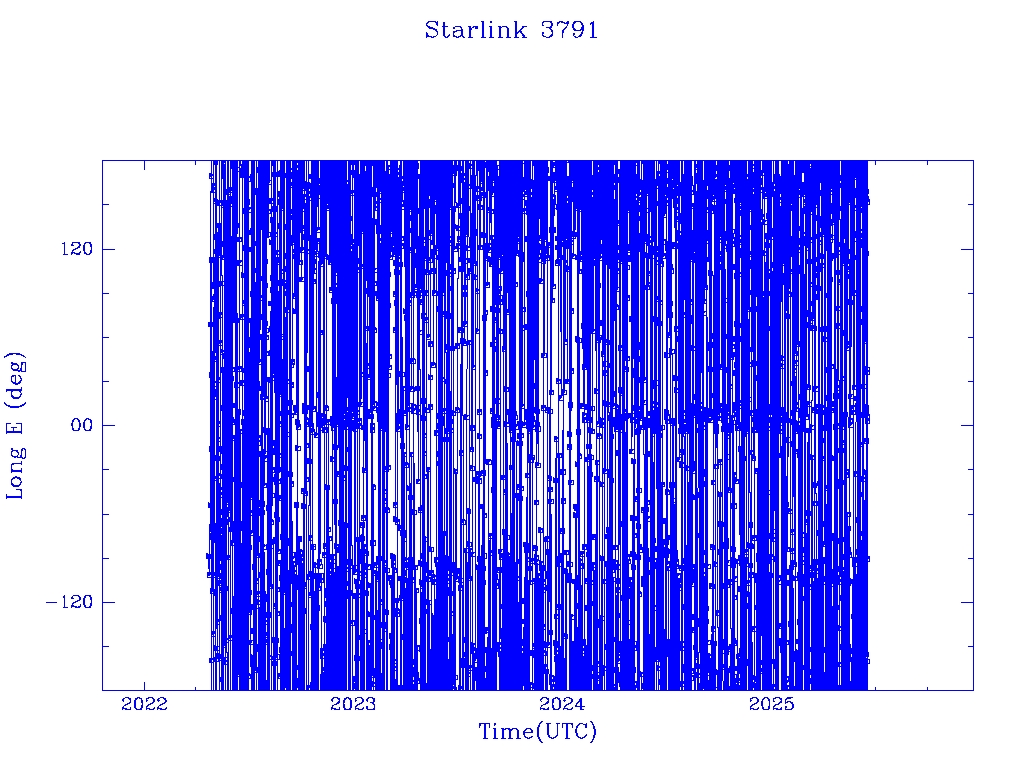 Starlink 3791

Long E (deg)

120

00

−120

2022

2023

2024

2025

Time(UTC)